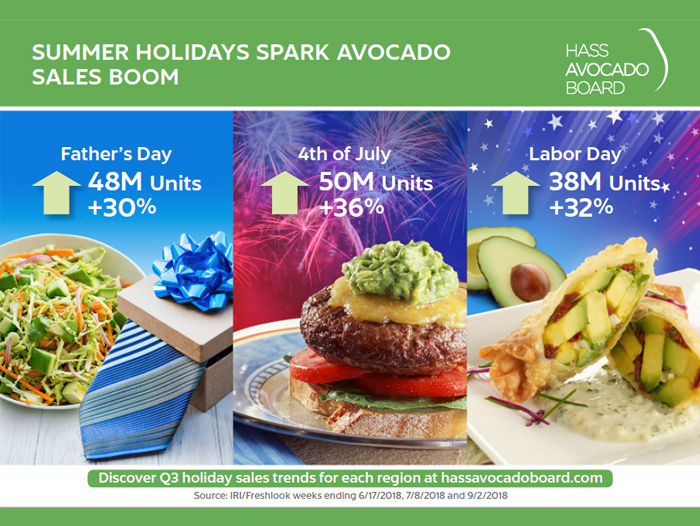 SUMMER HOLIDAYS SPARK AVOCADO SALES BOOM

HASS AVOCADO BOARD

Father's Day
48M Units
+30%

4th of July
50M Units
+36%

Labor Day
38M Units
+32%

Discover Q3 holiday sales trends for each region at hassavocadoboard.com

Source: IRI/Freshlook weeks ending 6/17/2018, 7/8/2018 and 9/2/2018